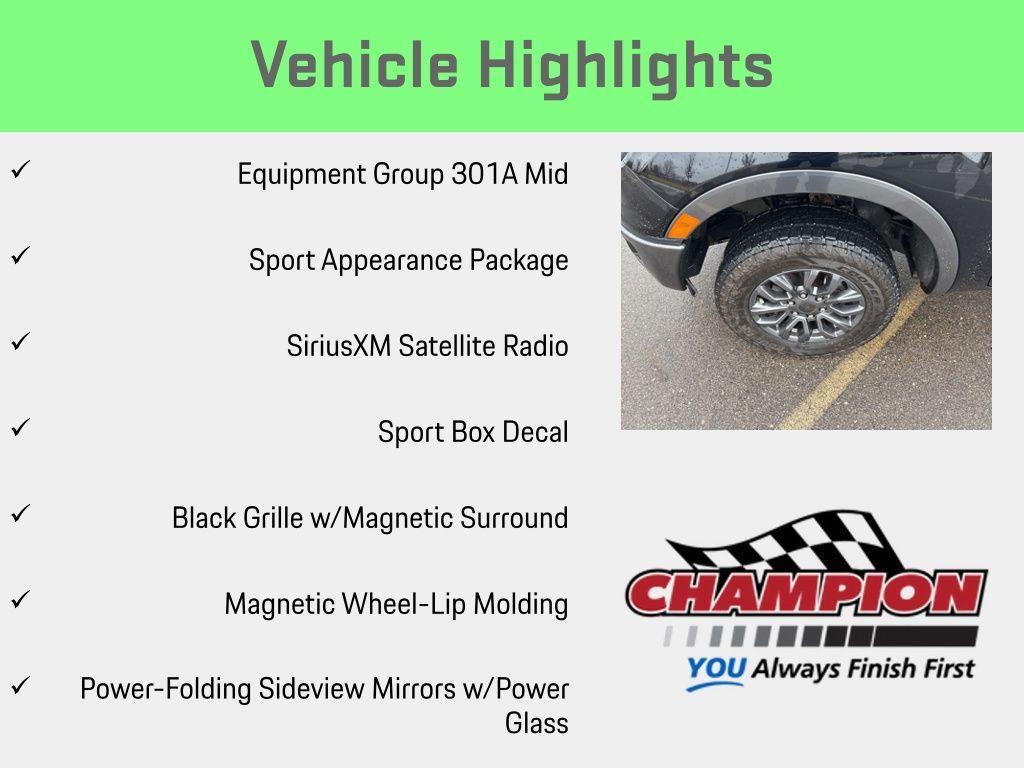 Vehicle Highlights

✓ Equipment Group 301A Mid

✓ Sport Appearance Package

✓ SiriusXM Satellite Radio

✓ Sport Box Decal

✓ Black Grille w/Magnetic Surround

✓ Magnetic Wheel-Lip Molding

✓ Power-Folding Sideview Mirrors w/Power Glass

CHAMPION

YOU Always Finish First